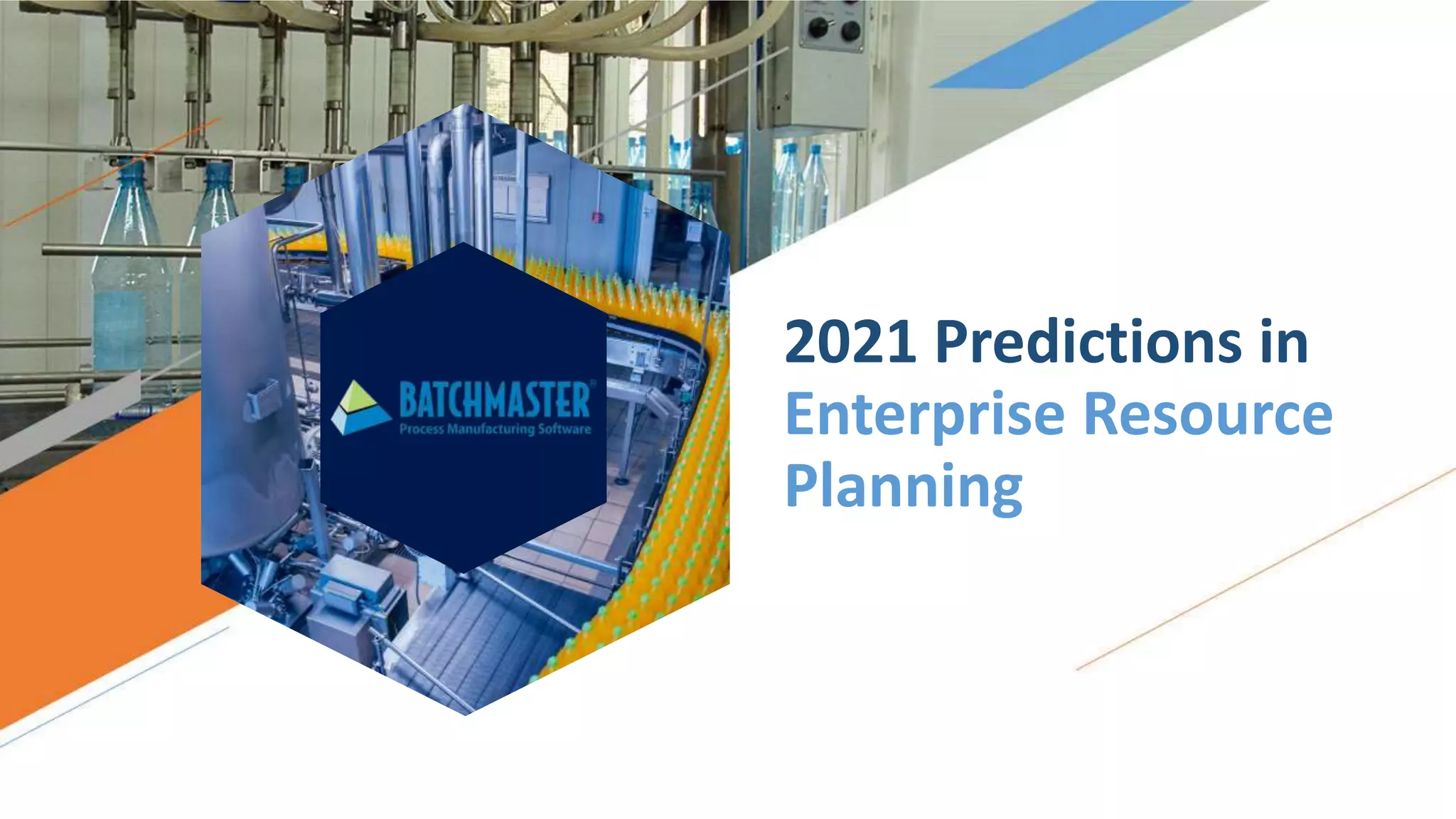 BATCHMASTER®
Process Manufacturing Software

2021 Predictions in Enterprise Resource Planning